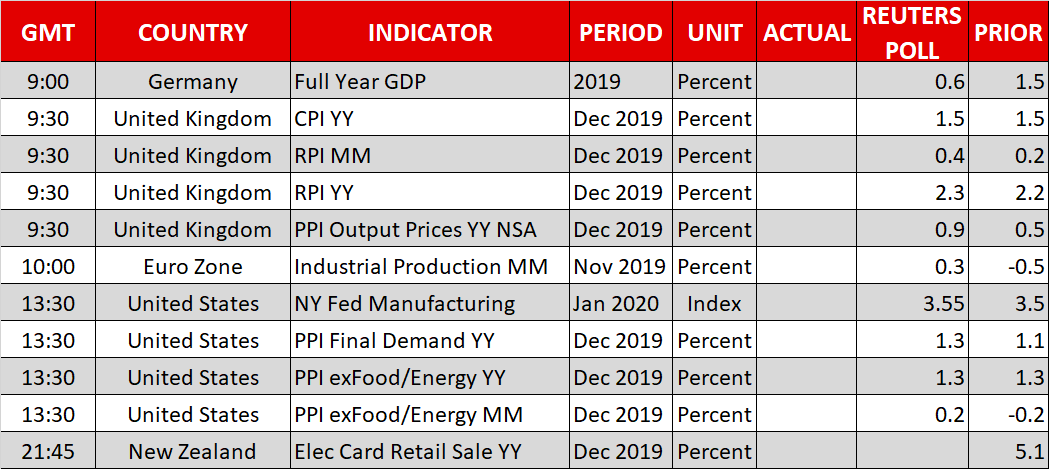 | GMT | COUNTRY | INDICATOR | PERIOD | UNIT | ACTUAL | REUTERS POLL | PRIOR |
|---|---|---|---|---|---|---|---|
| 9:00 | Germany | Full Year GDP | 2019 | Percent | | 0.6 | 1.5 |
| 9:30 | United Kingdom | CPI YY | Dec 2019 | Percent | | 1.5 | 1.5 |
| 9:30 | United Kingdom | RPI MM | Dec 2019 | Percent | | 0.4 | 0.2 |
| 9:30 | United Kingdom | RPI YY | Dec 2019 | Percent | | 2.3 | 2.2 |
| 9:30 | United Kingdom | PPI Output Prices YY NSA | Dec 2019 | Percent | | 0.9 | 0.5 |
| 10:00 | Euro Zone | Industrial Production MM | Nov 2019 | Percent | | 0.3 | -0.5 |
| 13:30 | United States | NY Fed Manufacturing | Jan 2020 | Index | | 3.55 | 3.5 |
| 13:30 | United States | PPI Final Demand YY | Dec 2019 | Percent | | 1.3 | 1.1 |
| 13:30 | United States | PPI exFood/Energy YY | Dec 2019 | Percent | | 1.3 | 1.3 |
| 13:30 | United States | PPI exFood/Energy MM | Dec 2019 | Percent | | 0.2 | -0.2 |
| 21:45 | New Zealand | Elec Card Retail Sale YY | Dec 2019 | Percent | | | 5.1 |